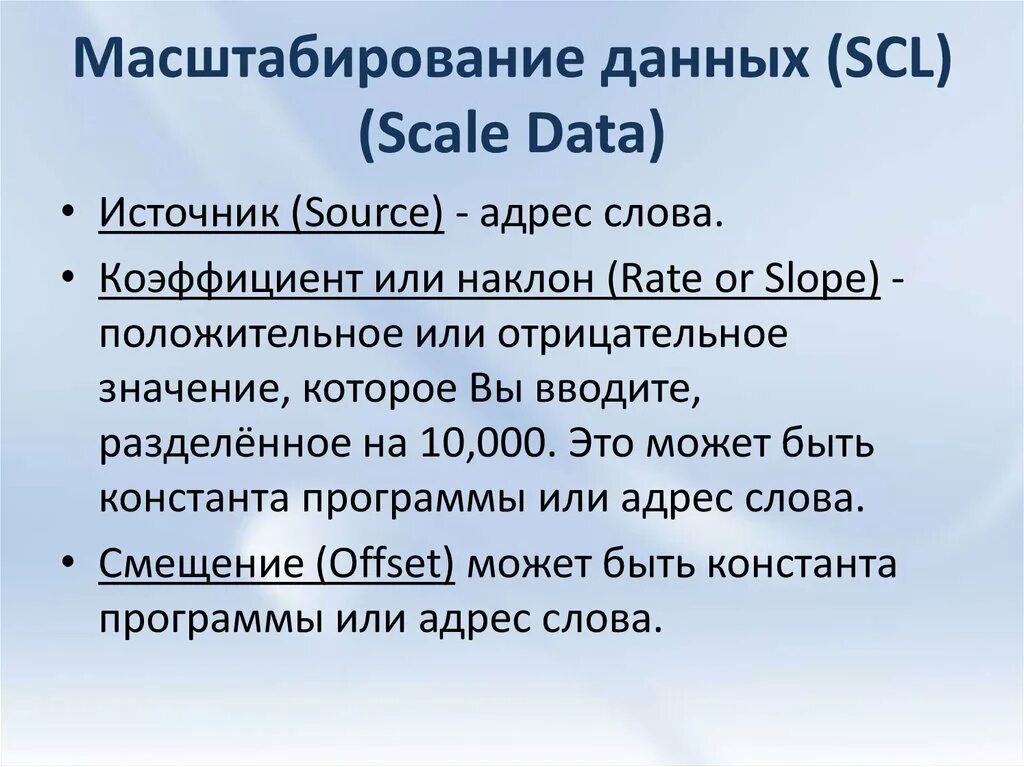 Масштабирование данных (SCL) (Scale Data)

• Источник (Source) - адрес слова.

• Коэффициент или наклон (Rate or Slope) - положительное или отрицательное значение, которое Вы вводите, разделённое на 10,000. Это может быть константа программы или адрес слова.

• Смещение (Offset) может быть константа программы или адрес слова.